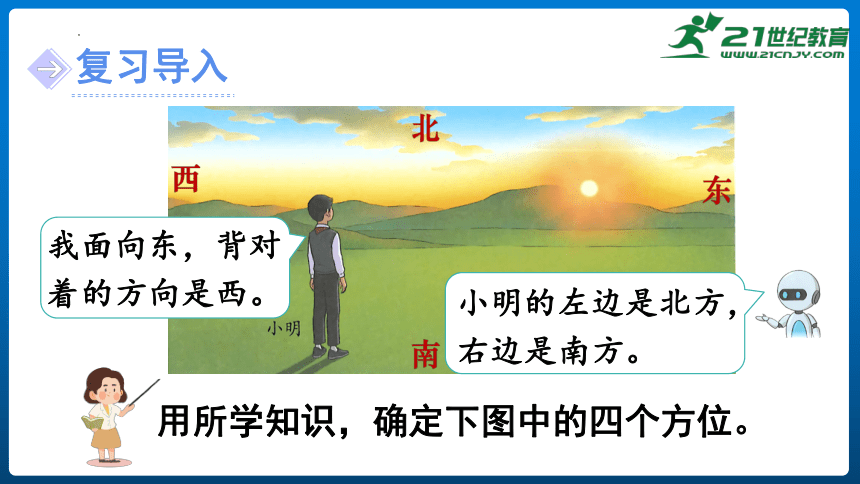 复习导入

21世纪教育
www.21cnjy.com

北
西
东
南

我面向东，背对着的方向是西。

小明

小明的左边是北方，右边是南方。

用所学知识，确定下图中的四个方位。